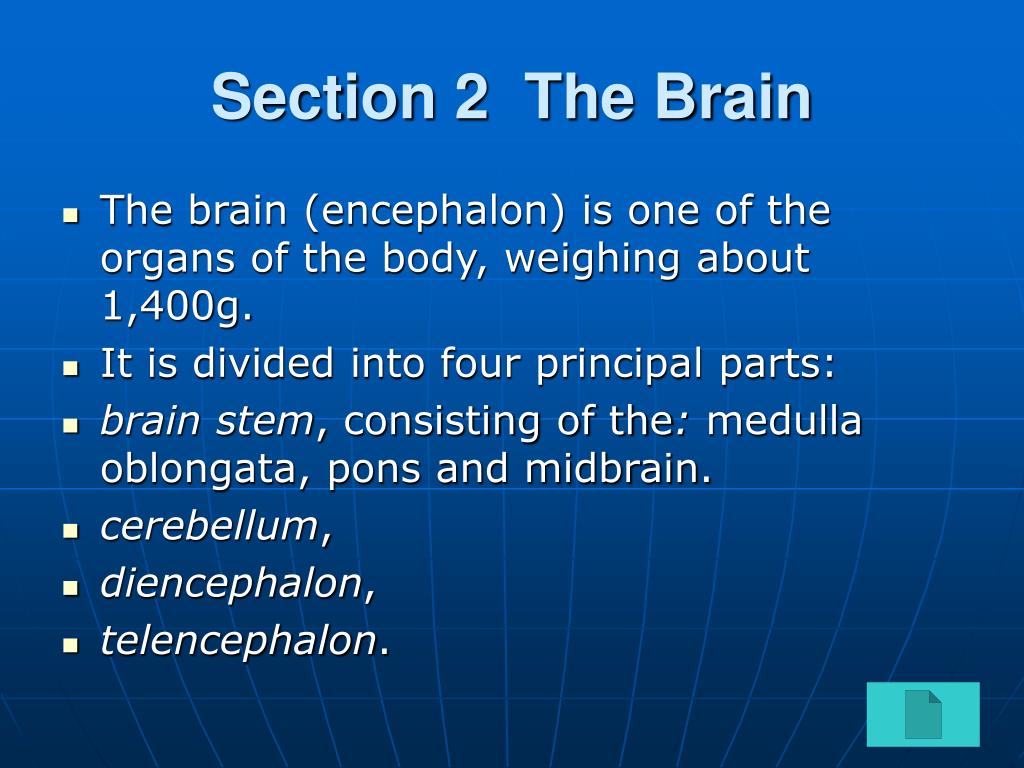 Section 2 The Brain

- The brain (encephalon) is one of the organs of the body, weighing about 1,400g.
- It is divided into four principal parts:
- brain stem, consisting of the: medulla oblongata, pons and midbrain.
- cerebellum,
- diencephalon,
- telencephalon.